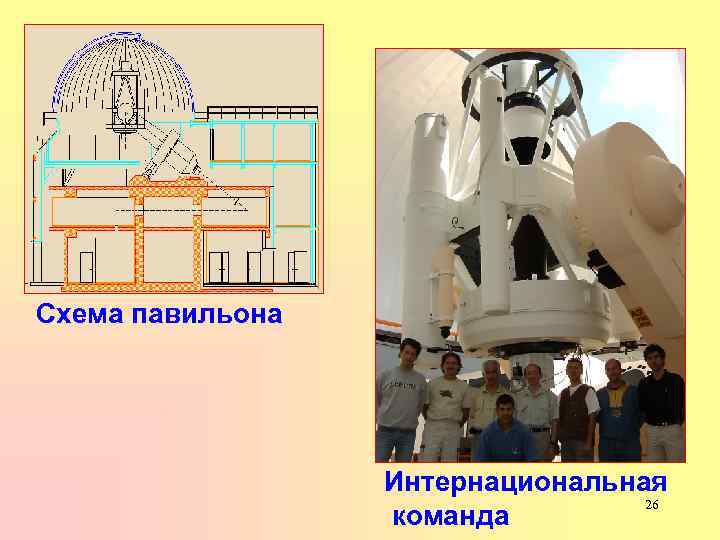 Схема павильона

Интернациональная команда

26